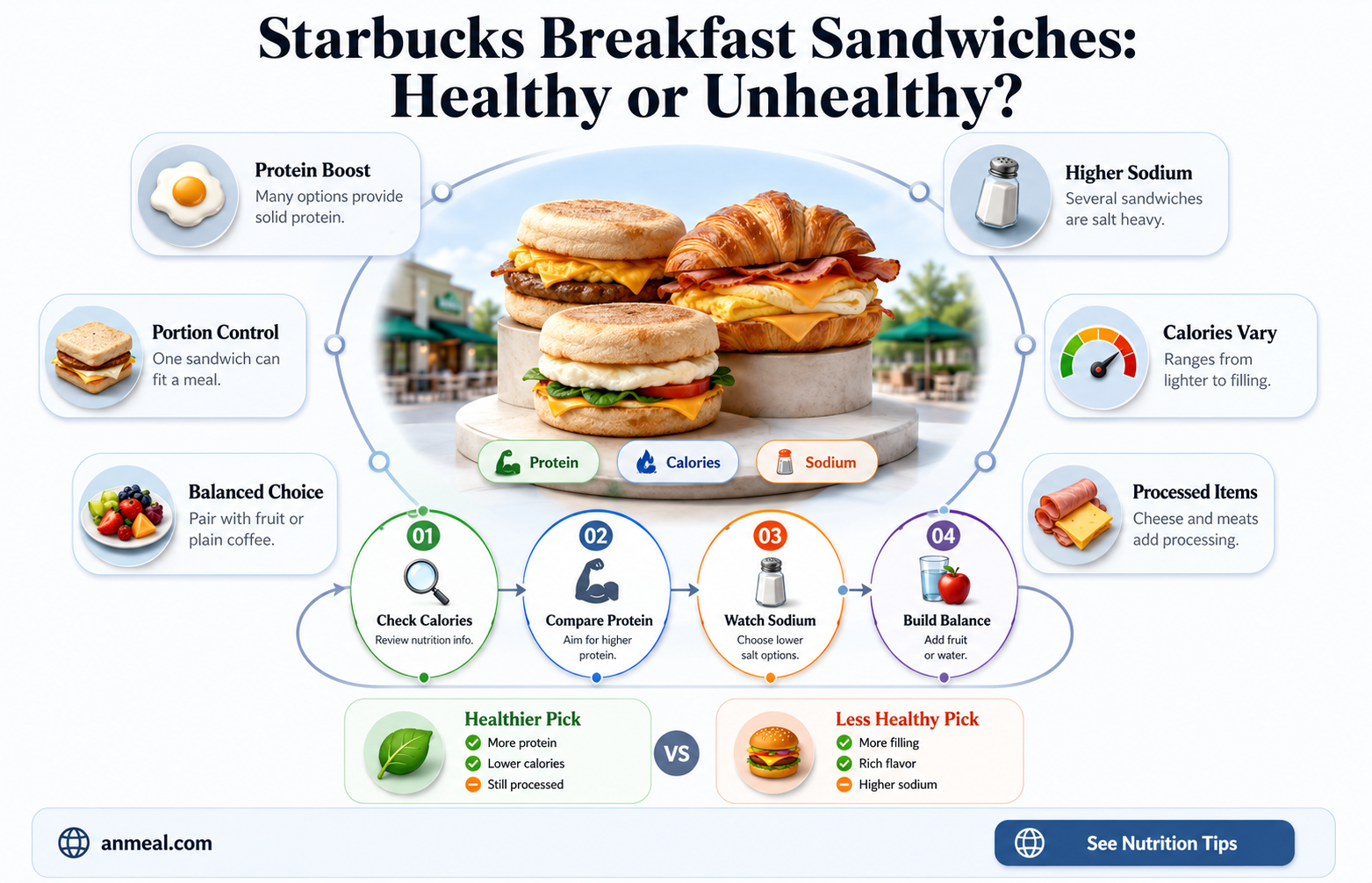 Starbucks Breakfast Sandwiches: Healthy or Unhealthy?

Protein Boost
Many options provide solid protein.

Portion Control
One sandwich can fit a meal.

Balanced Choice
Pair with fruit or plain coffee.

Higher Sodium
Several sandwiches are salt heavy.

Calories Vary
Ranges from lighter to filling.

Processed Items
Cheese and meats add processing.

Protein

Calories

Sodium

01
Check Calories
Review nutrition info.

02
Compare Protein
Aim for higher protein.

03
Watch Sodium
Choose lower salt options.

04
Build Balance
Add fruit or water.

Healthier Pick
More protein
Lower calories
Still processed

VS

Less Healthy Pick
More filling
Rich flavor
Higher sodium

anmeal.com

See Nutrition Tips